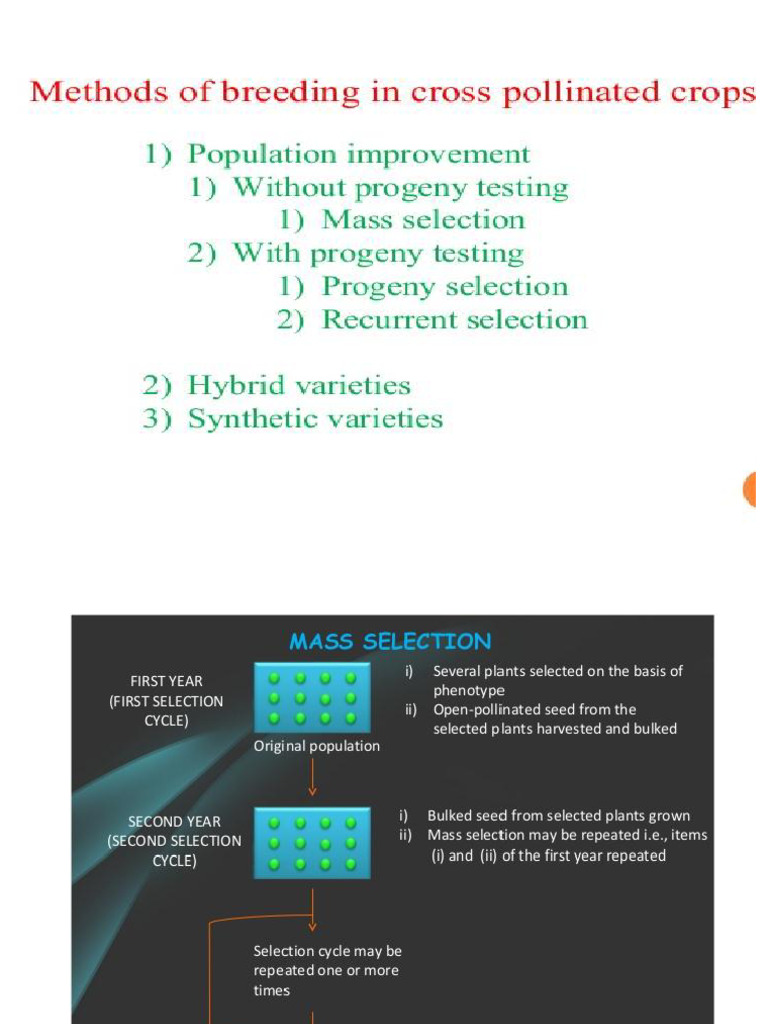 Methods of breeding in cross pollinated crops

1) Population improvement
1) Without progeny testing
1) Mass selection
2) With progeny testing
1) Progeny selection
2) Recurrent selection

2) Hybrid varieties
3) Synthetic varieties

MASS SELECTION

FIRST YEAR (FIRST SELECTION CYCLE)

Original population

i) Several plants selected on the basis of phenotype
ii) Open-pollinated seed from the selected plants harvested and bulked

SECOND YEAR (SECOND SELECTION CYCLE)

i) Bulked seed from selected plants grown
ii) Mass selection may be repeated i.e., items (i) and (ii) of the first year repeated

Selection cycle may be repeated one or more times